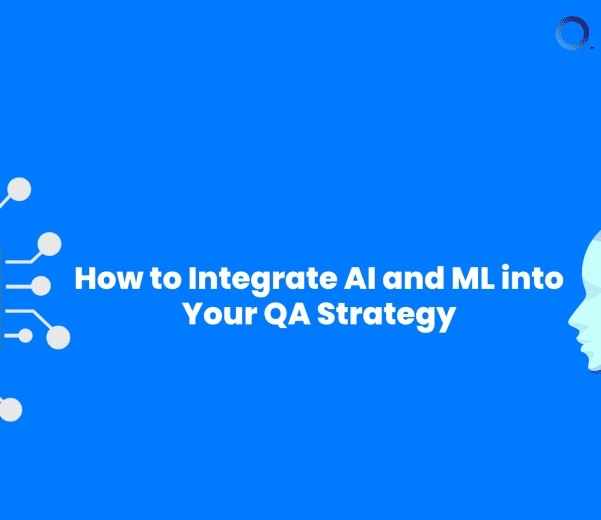 How to Integrate AI and ML into Your QA Strategy